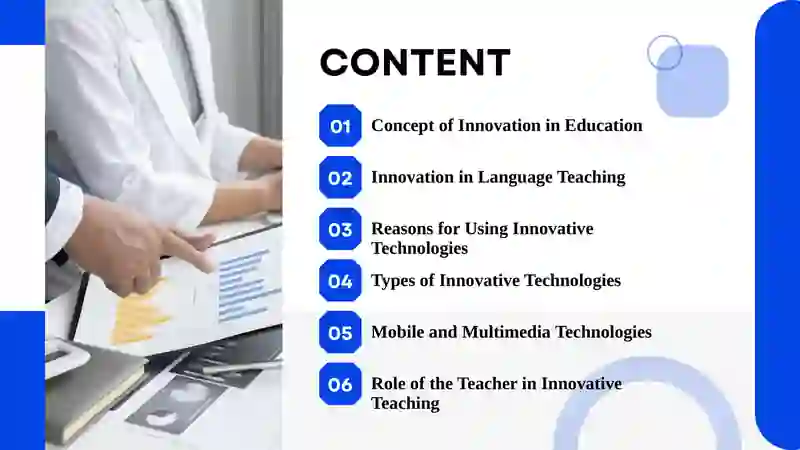 CONTENT

01 Concept of Innovation in Education

02 Innovation in Language Teaching

03 Reasons for Using Innovative Technologies

04 Types of Innovative Technologies

05 Mobile and Multimedia Technologies

06 Role of the Teacher in Innovative Teaching